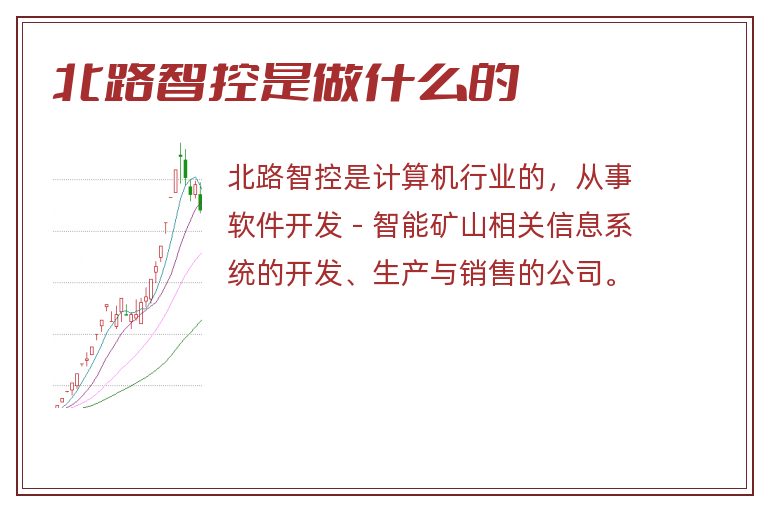 北路智控是做什么的

北路智控是计算机行业的，从事软件开发 - 智能矿山相关信息系统的开发、生产与销售的公司。